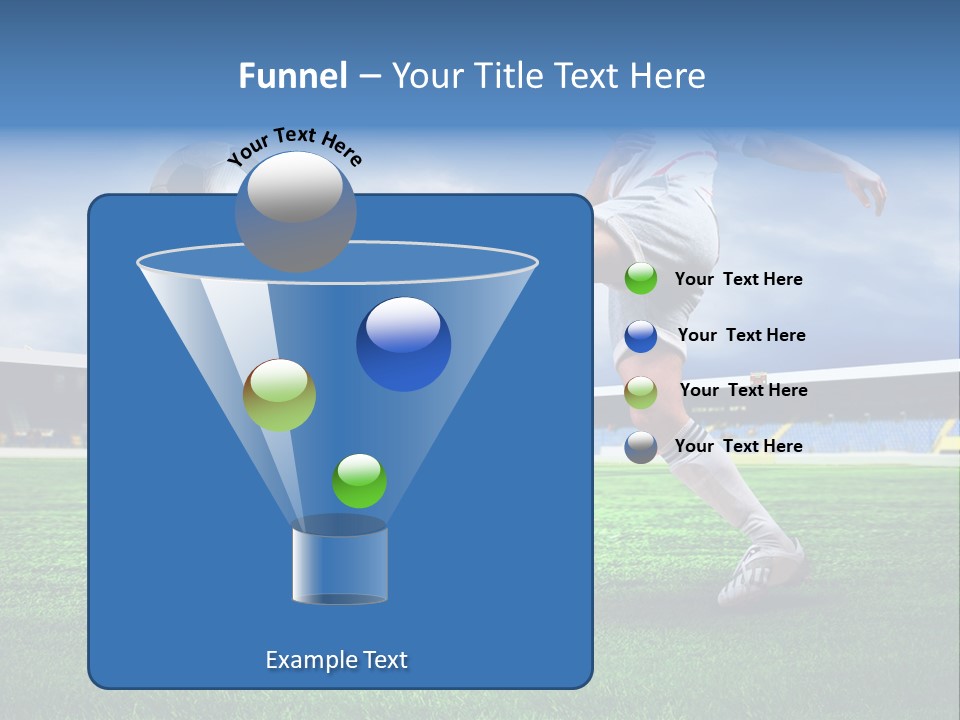 Funnel – Your Title Text Here

Your Text Here

Your Text Here

Your Text Here

Your Text Here

Your Text Here

Example Text